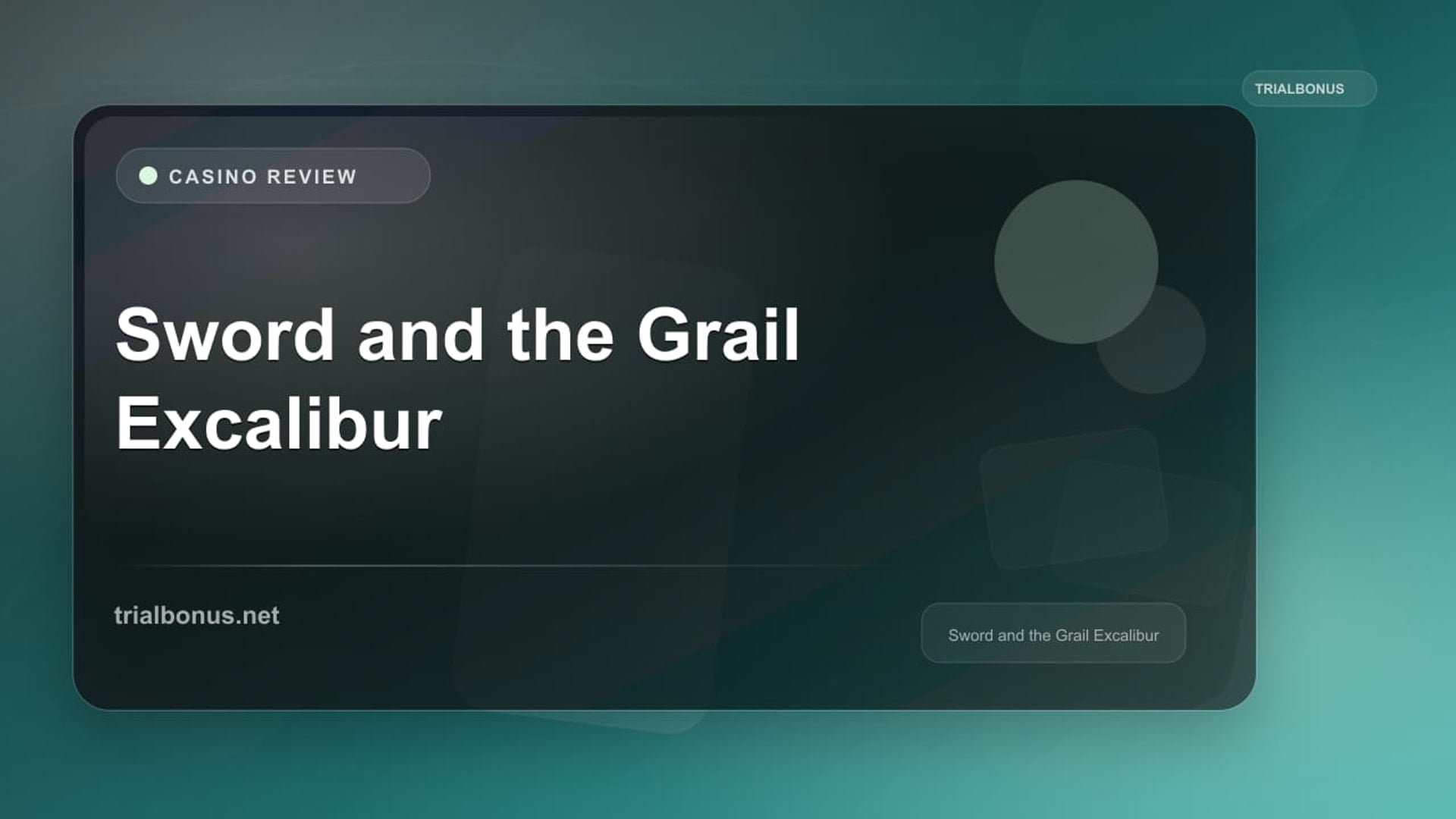 TRIALBONUS

CASINO REVIEW

Sword and the Grail Excalibur

trialbonus.net

Sword and the Grail Excalibur